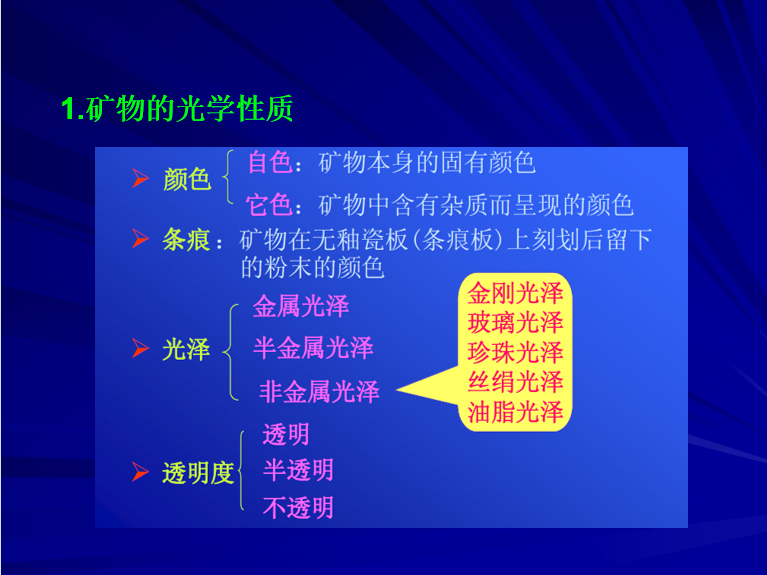 1.矿物的光学性质

➢ 颜色 自色：矿物本身的固有颜色
它色：矿物中含有杂质而呈现的颜色

➢ 条痕：矿物在无釉瓷板(条痕板)上刻划后留下的粉末的颜色

➢ 光泽 金属光泽
半金属光泽
非金属光泽

金刚光泽
玻璃光泽
珍珠光泽
丝绢光泽
油脂光泽

➢ 透明度 透明
半透明
不透明